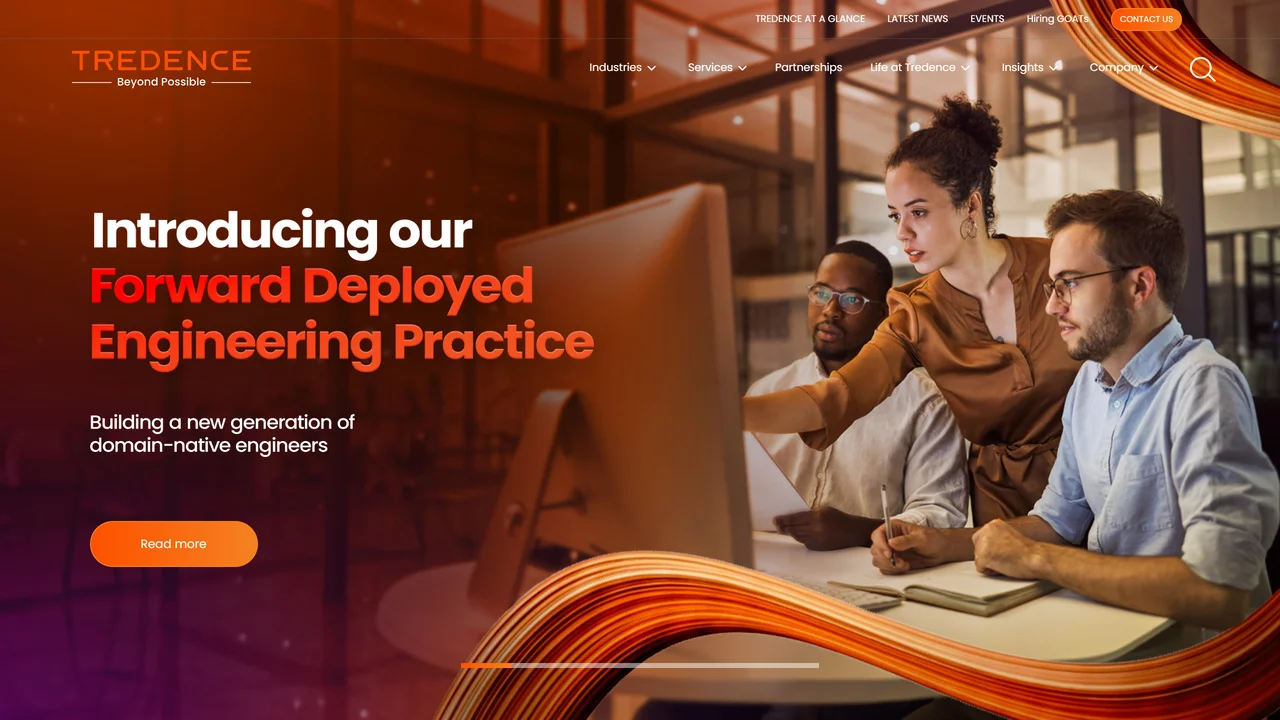 TREDENCE AT A GLANCE LATEST NEWS EVENTS Hiring GOATS CONTACT US

TREDENCE
Beyond Possible

Industries Services Partnerships Life at Tredence Insights Company

Introducing our Forward Deployed Engineering Practice

Building a new generation of domain-native engineers

Read more